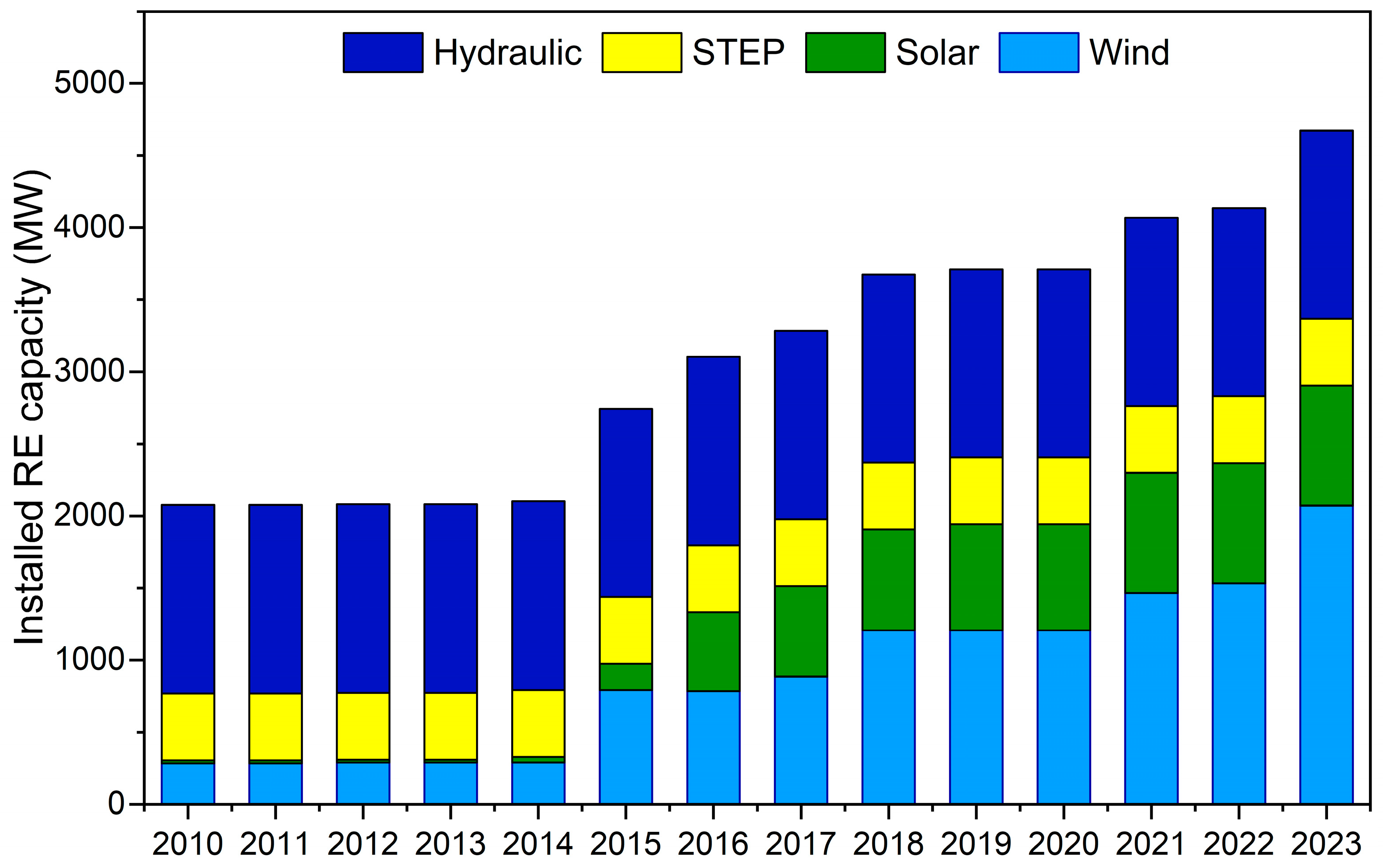 Hydraulic STEP Solar Wind

Installed RE capacity (MW)

5000
4000
3000
2000
1000
0

2010 2011 2012 2013 2014 2015 2016 2017 2018 2019 2020 2021 2022 2023